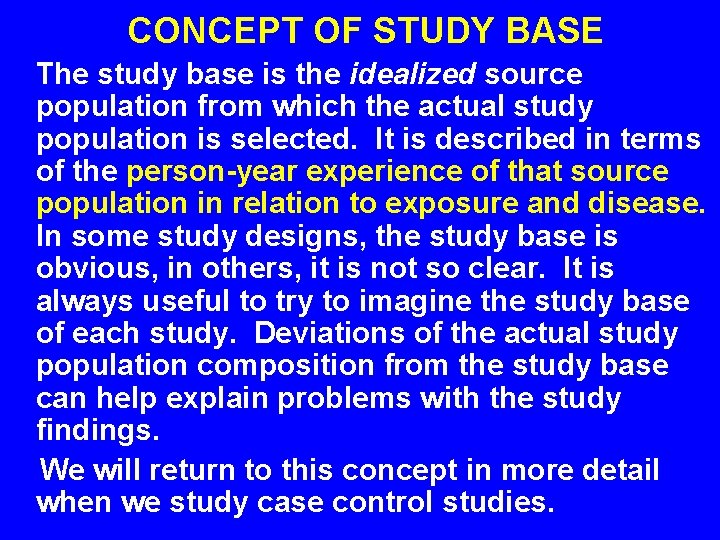 CONCEPT OF STUDY BASE

The study base is the idealized source population from which the actual study population is selected. It is described in terms of the person-year experience of that source population in relation to exposure and disease. In some study designs, the study base is obvious, in others, it is not so clear. It is always useful to try to imagine the study base of each study. Deviations of the actual study population composition from the study base can help explain problems with the study findings.

We will return to this concept in more detail when we study case control studies.